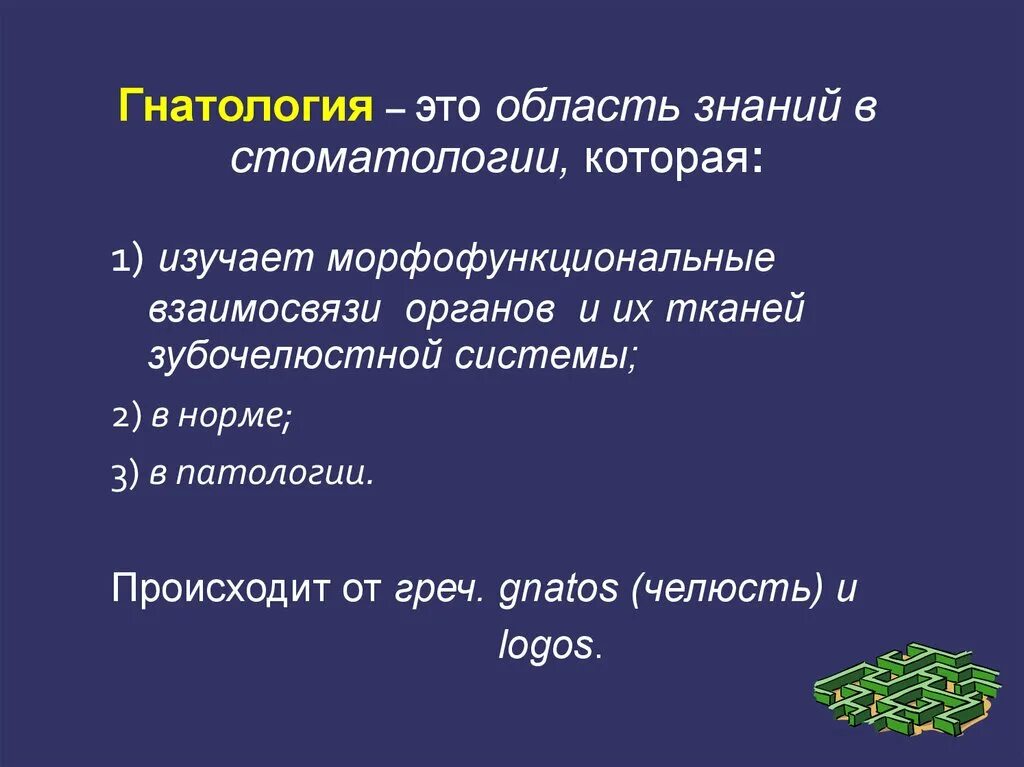 Гнатология – это область знаний в стоматологии, которая:

1) изучает морфофункциональные взаимосвязи органов и их тканей зубочелюстной системы;

2) в норме;

3) в патологии.

Происходит от греч. gnatos (челюсть) и logos.